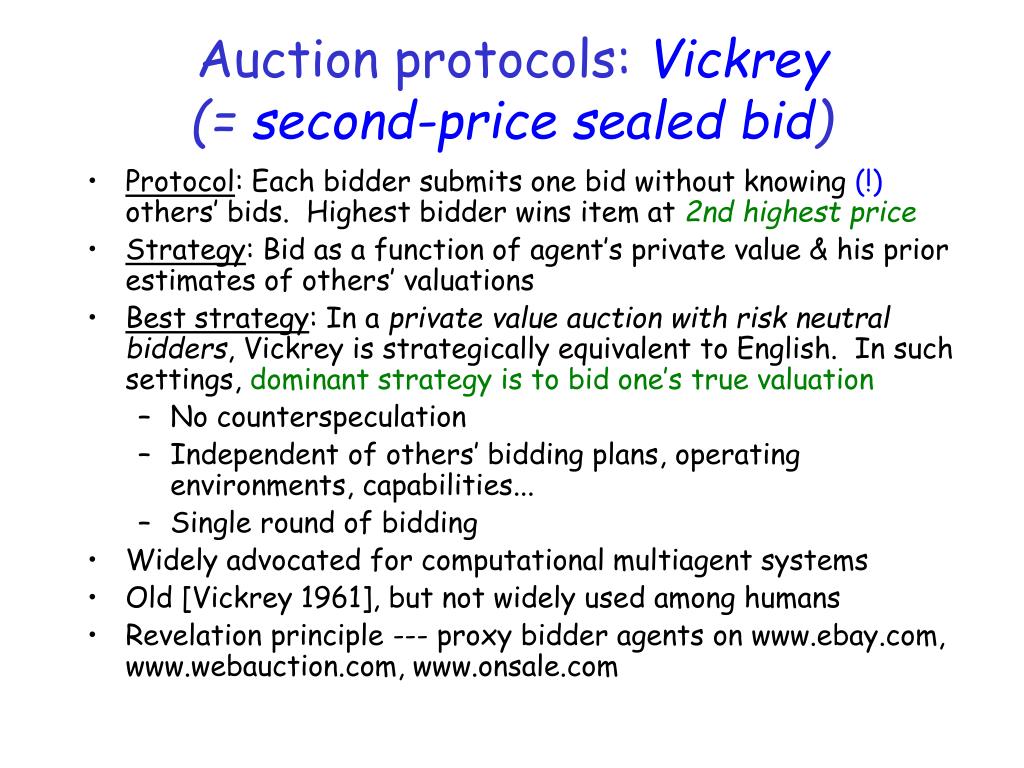 Auction protocols: Vickrey
(= second-price sealed bid)

• Protocol: Each bidder submits one bid without knowing (!) others' bids. Highest bidder wins item at 2nd highest price
• Strategy: Bid as a function of agent's private value & his prior estimates of others' valuations
• Best strategy: In a private value auction with risk neutral bidders, Vickrey is strategically equivalent to English. In such settings, dominant strategy is to bid one's true valuation
– No counterspeculation
– Independent of others' bidding plans, operating environments, capabilities...
– Single round of bidding
• Widely advocated for computational multiagent systems
• Old [Vickrey 1961], but not widely used among humans
• Revelation principle --- proxy bidder agents on www.ebay.com, www.webauction.com, www.onsale.com